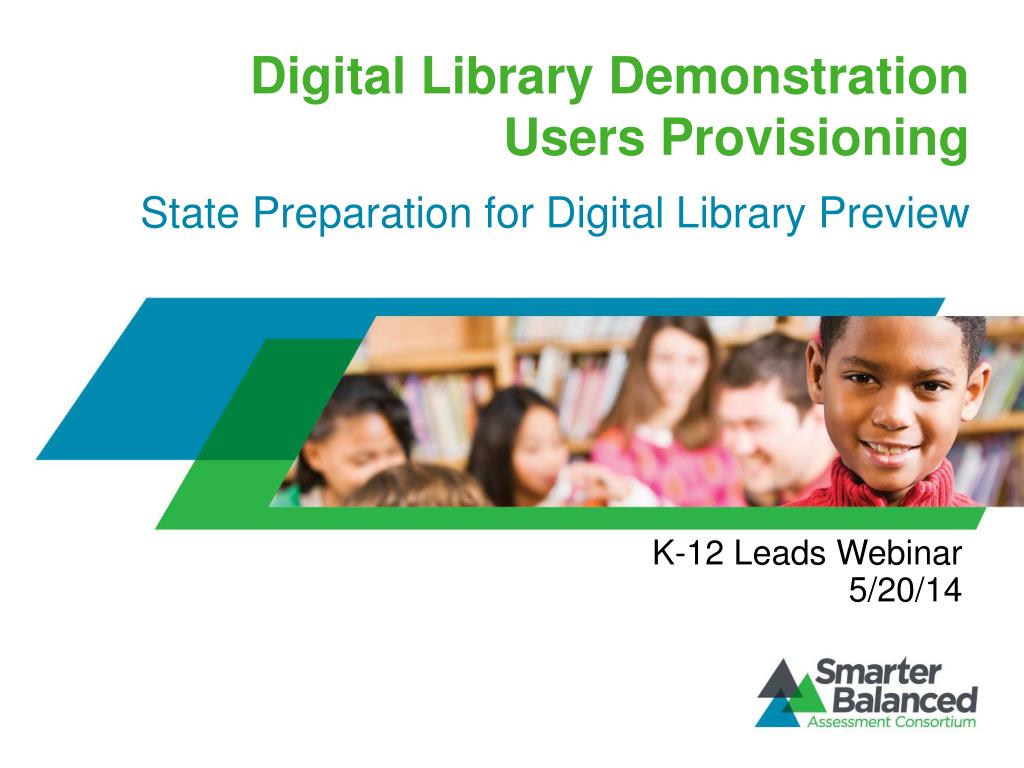 Digital Library Demonstration
Users Provisioning

State Preparation for Digital Library Preview

K-12 Leads Webinar
5/20/14

Smarter Balanced
Assessment Consortium